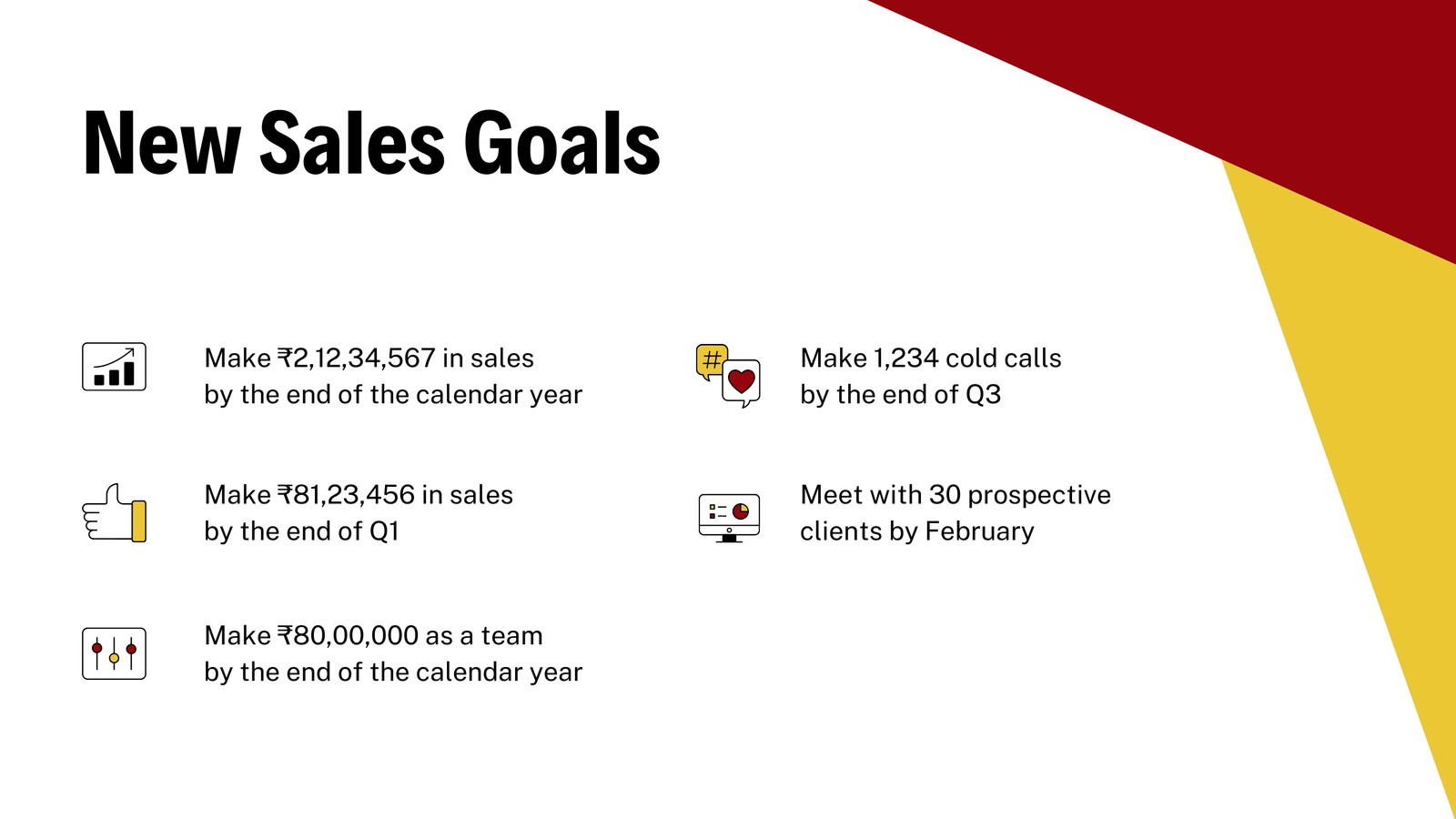 New Sales Goals

Make ₹2,12,34,567 in sales by the end of the calendar year

Make ₹81,23,456 in sales by the end of Q1

Make ₹80,00,000 as a team by the end of the calendar year

#

Make 1,234 cold calls by the end of Q3

Meet with 30 prospective clients by February